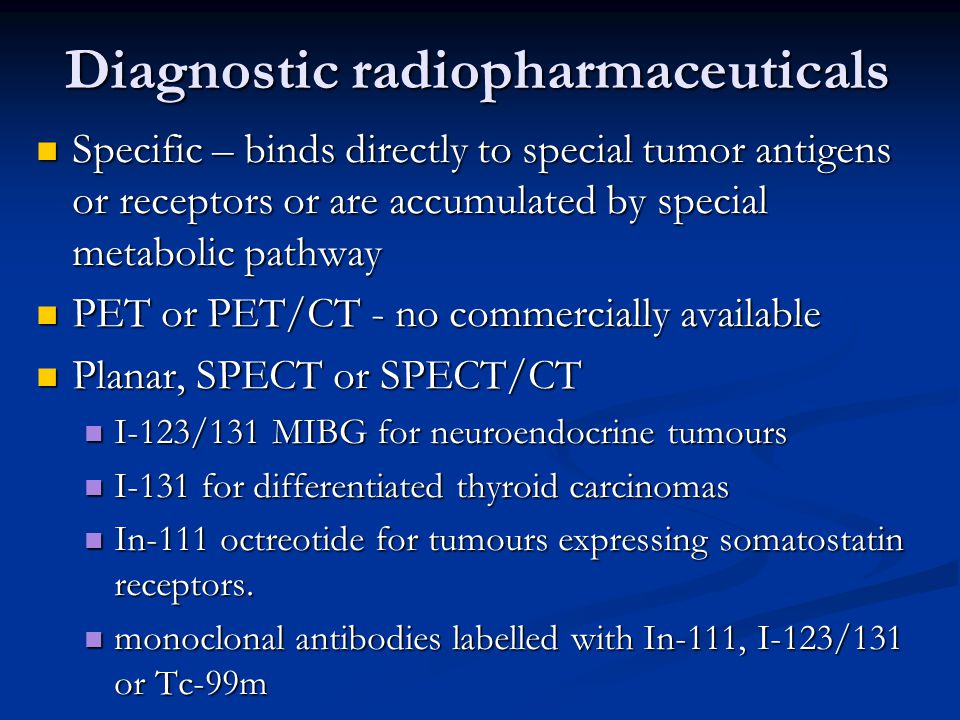 Diagnostic radiopharmaceuticals

- Specific – binds directly to special tumor antigens or receptors or are accumulated by special metabolic pathway
- PET or PET/CT - no commercially available
- Planar, SPECT or SPECT/CT
  - I-123/131 MIBG for neuroendocrine tumours
  - I-131 for differentiated thyroid carcinomas
  - In-111 octreotide for tumours expressing somatostatin receptors.
  - monoclonal antibodies labelled with In-111, I-123/131 or Tc-99m